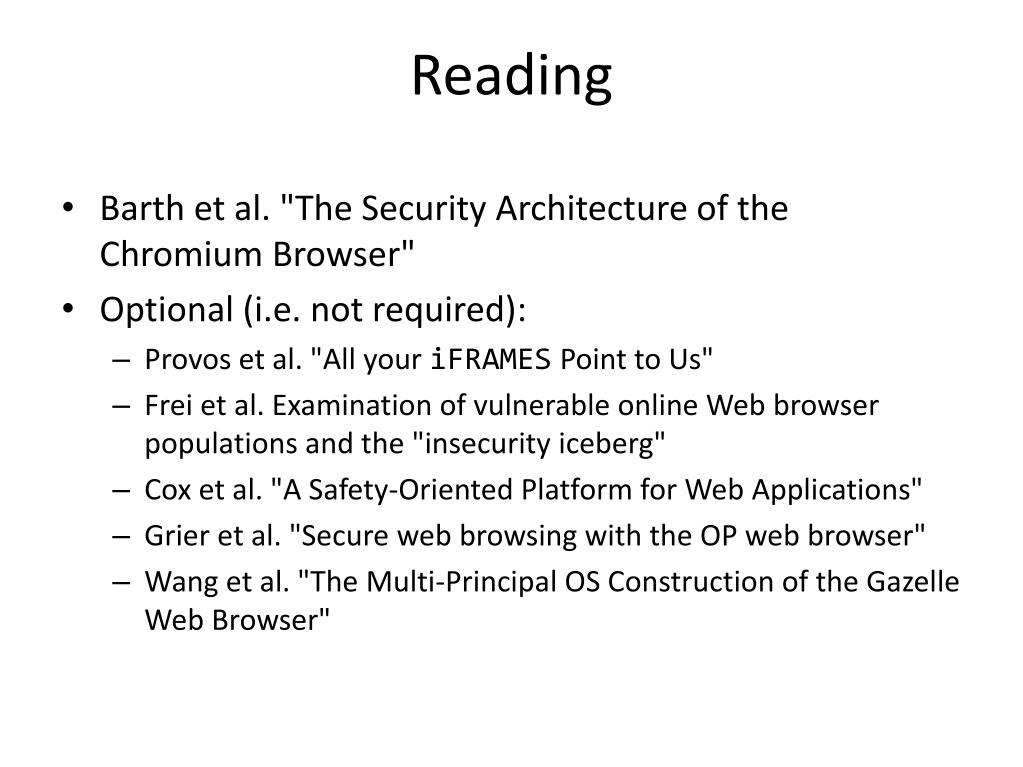 Reading

• Barth et al. "The Security Architecture of the Chromium Browser"
• Optional (i.e. not required):
– Provos et al. "All your iFRAMES Point to Us"
– Frei et al. Examination of vulnerable online Web browser populations and the "insecurity iceberg"
– Cox et al. "A Safety-Oriented Platform for Web Applications"
– Grier et al. "Secure web browsing with the OP web browser"
– Wang et al. "The Multi-Principal OS Construction of the Gazelle Web Browser"